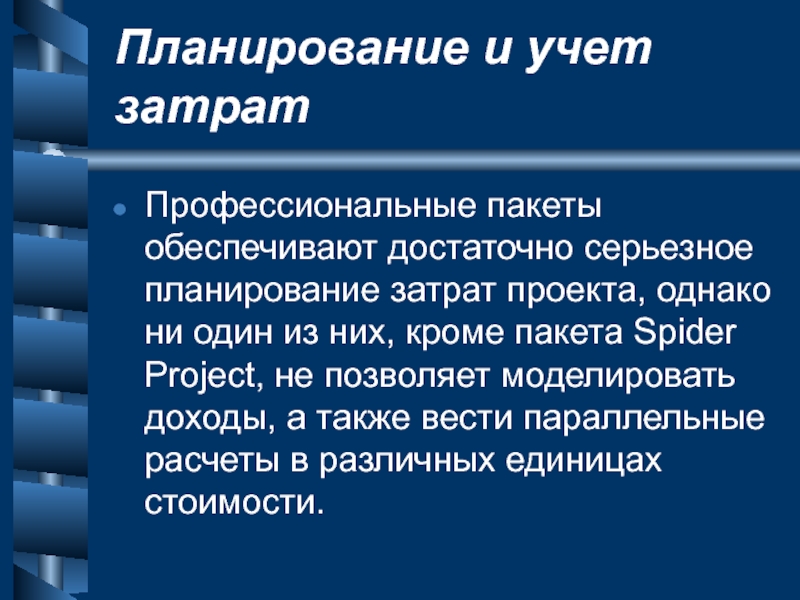 Планирование и учет затрат

Профессиональные пакеты обеспечивают достаточно серьезное планирование затрат проекта, однако ни один из них, кроме пакета Spider Project, не позволяет моделировать доходы, а также вести параллельные расчеты в различных единицах стоимости.